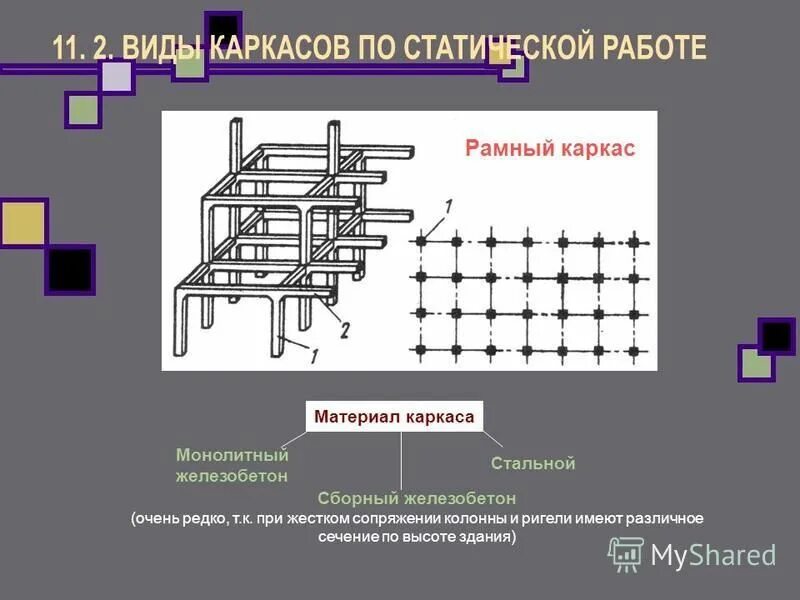 11. 2. ВИДЫ КАРКАСОВ ПО СТАТИЧЕСКОЙ РАБОТЕ

Рамный каркас

1

2

1

Материал каркаса

Монолитный железобетон

Стальной

Сборный железобетон
(очень редко, т.к. при жестком сопряжении колонны и ригели имеют различное сечение по высоте здания)

MyShared